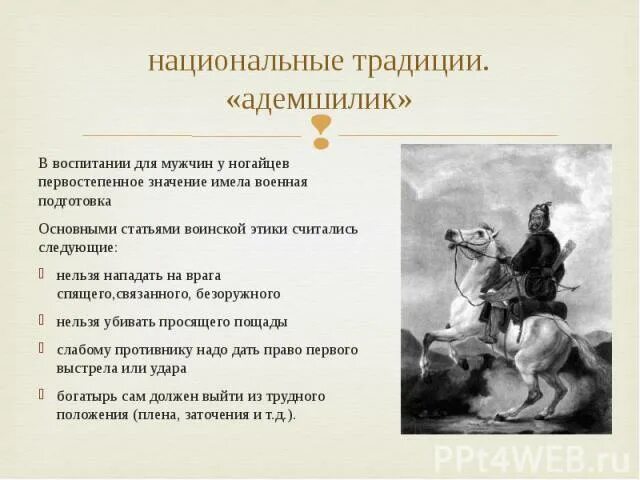 национальные традиции. «адемшилик»

В воспитании для мужчин у ногайцев первостепенное значение имела военная подготовка

Основными статьями воинской этики считались следующие:

нельзя нападать на врага спящего,связанного, безоружного

нельзя убивать просящего пощады

слабому противнику надо дать право первого выстрела или удара

богатырь сам должен выйти из трудного положения (плена, заточения и т.д.).

PPt4WEB.ru